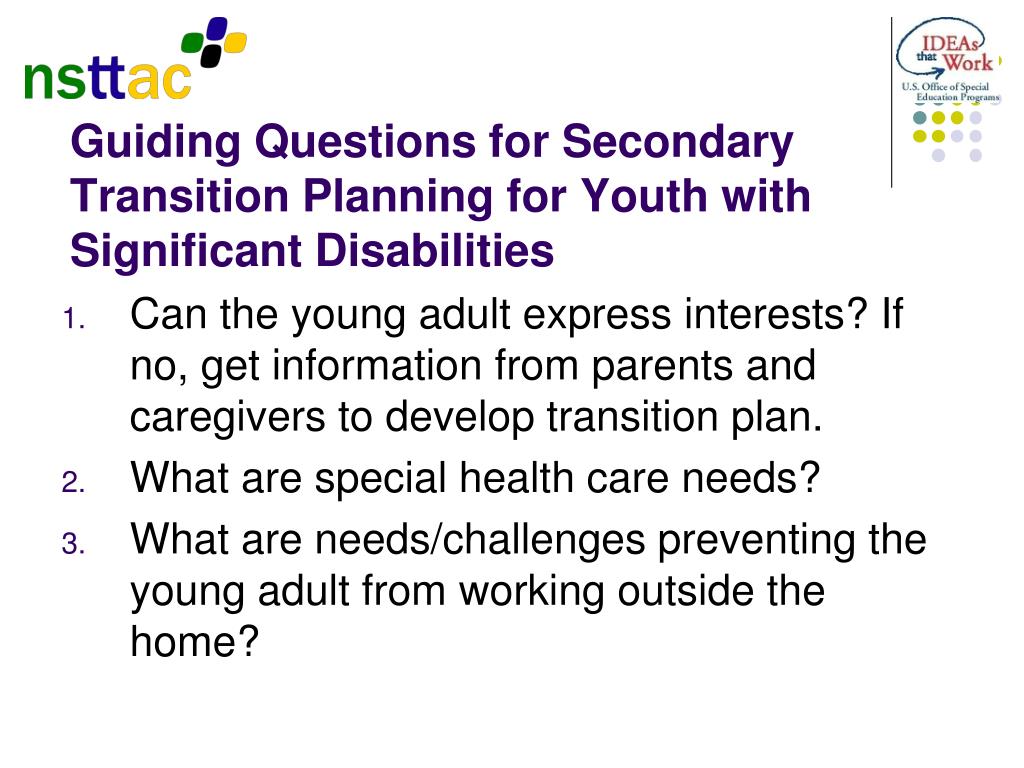 nsttac

IDEAs that Work
U.S. Office of Special Education Programs

Guiding Questions for Secondary Transition Planning for Youth with Significant Disabilities

1. Can the young adult express interests? If no, get information from parents and caregivers to develop transition plan.
2. What are special health care needs?
3. What are needs/challenges preventing the young adult from working outside the home?